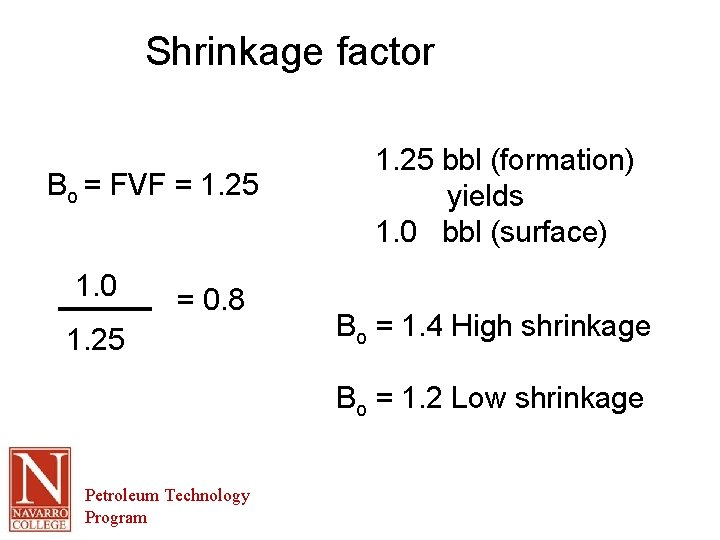 Shrinkage factor

$B_o$ = FVF = 1.25

$\frac{1.0}{1.25} = 0.8$

1.25 bbl (formation)
yields
1.0 bbl (surface)

$B_o$ = 1.4 High shrinkage

$B_o$ = 1.2 Low shrinkage

N
NAVARRO COLLEGE

Petroleum Technology Program